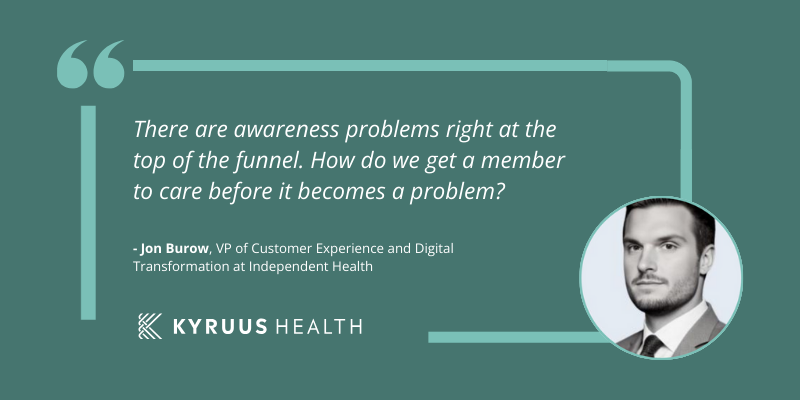 There are awareness problems right at the top of the funnel. How do we get a member to care before it becomes a problem?

- Jon Burow, VP of Customer Experience and Digital Transformation at Independent Health

KYRUUS HEALTH